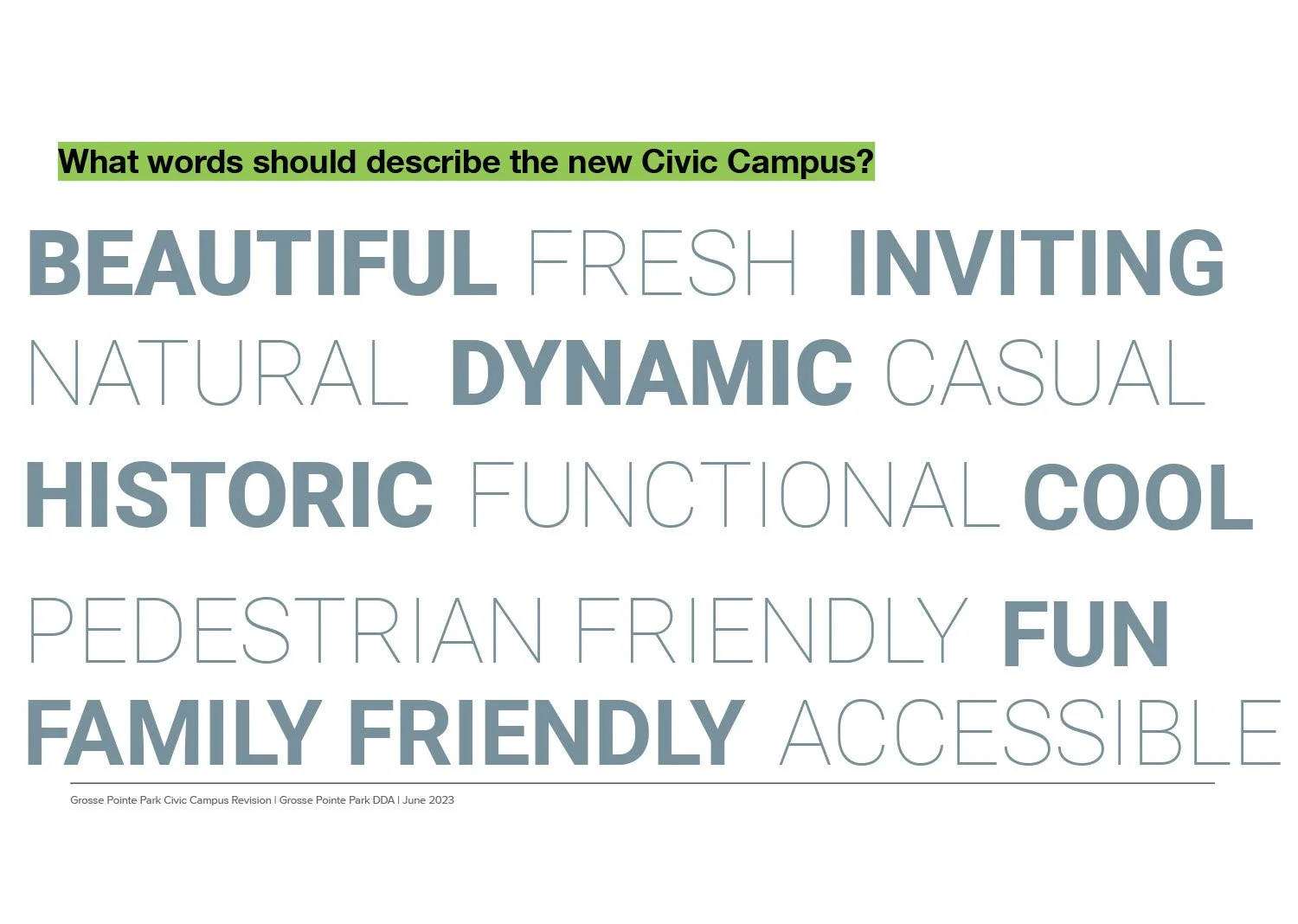 What words should describe the new Civic Campus?

BEAUTIFUL FRESH INVITING
NATURAL DYNAMIC CASUAL
HISTORIC FUNCTIONAL COOL
PEDESTRIAN FRIENDLY FUN
FAMILY FRIENDLY ACCESSIBLE

Grosse Pointe Park Civic Campus Revision | Grosse Pointe Park DDA | June 2023